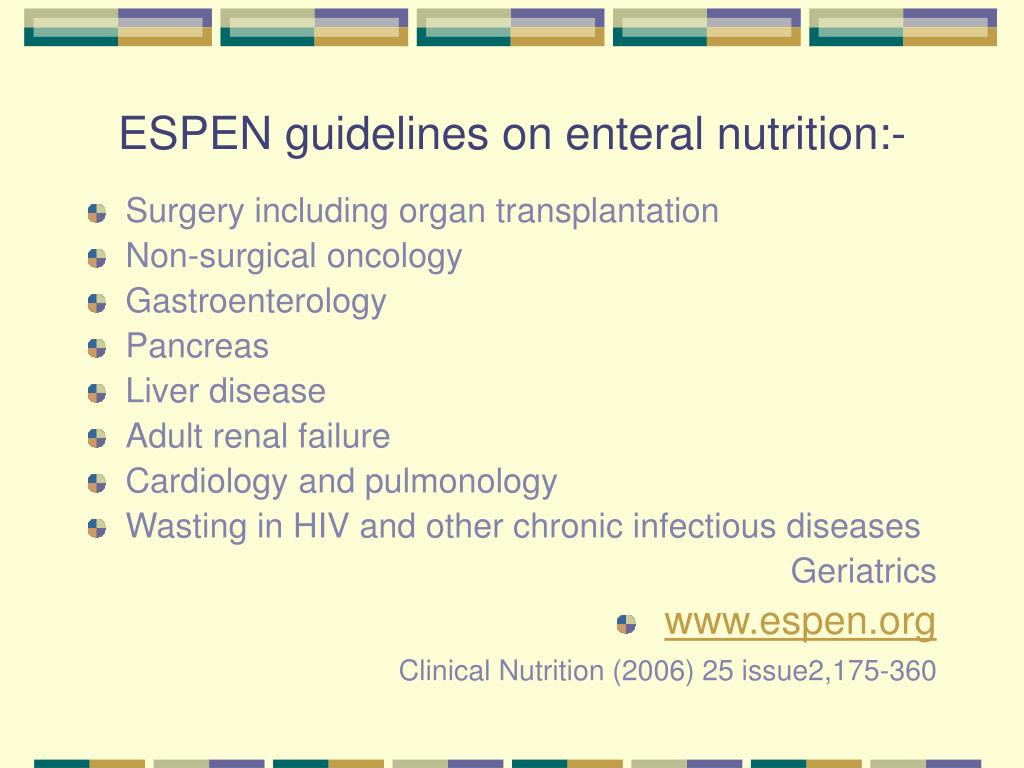 ESPEN guidelines on enteral nutrition:-

Surgery including organ transplantation
Non-surgical oncology
Gastroenterology
Pancreas
Liver disease
Adult renal failure
Cardiology and pulmonology
Wasting in HIV and other chronic infectious diseases
Geriatrics

www.espen.org

Clinical Nutrition (2006) 25 issue2,175-360